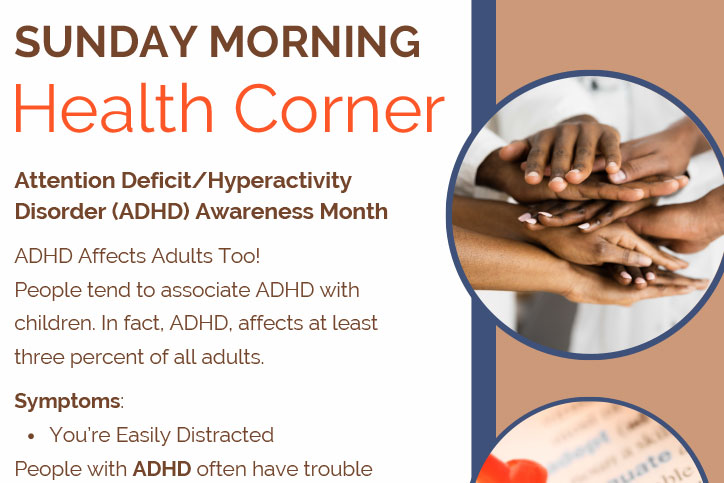 SUNDAY MORNING
Health Corner

Attention Deficit/Hyperactivity Disorder (ADHD) Awareness Month

ADHD Affects Adults Too!
People tend to associate ADHD with children. In fact, ADHD, affects at least three percent of all adults.

Symptoms:
• You're Easily Distracted
People with ADHD often have trouble